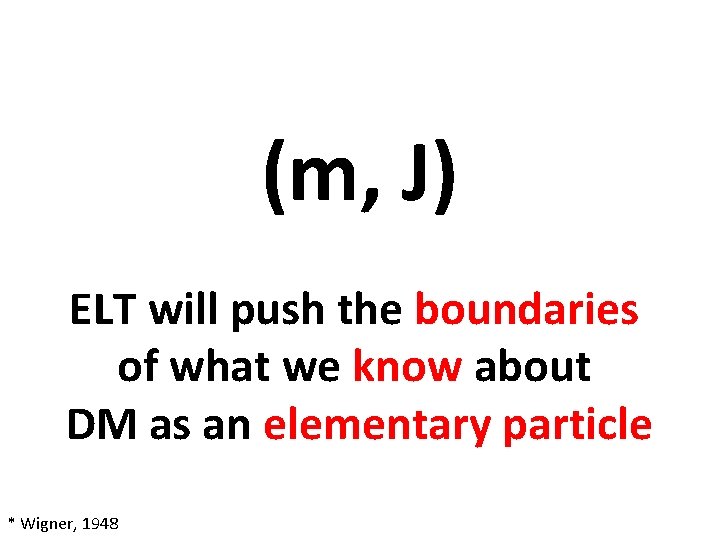 (m, J)

ELT will push the boundaries of what we know about DM as an elementary particle

* Wigner, 1948